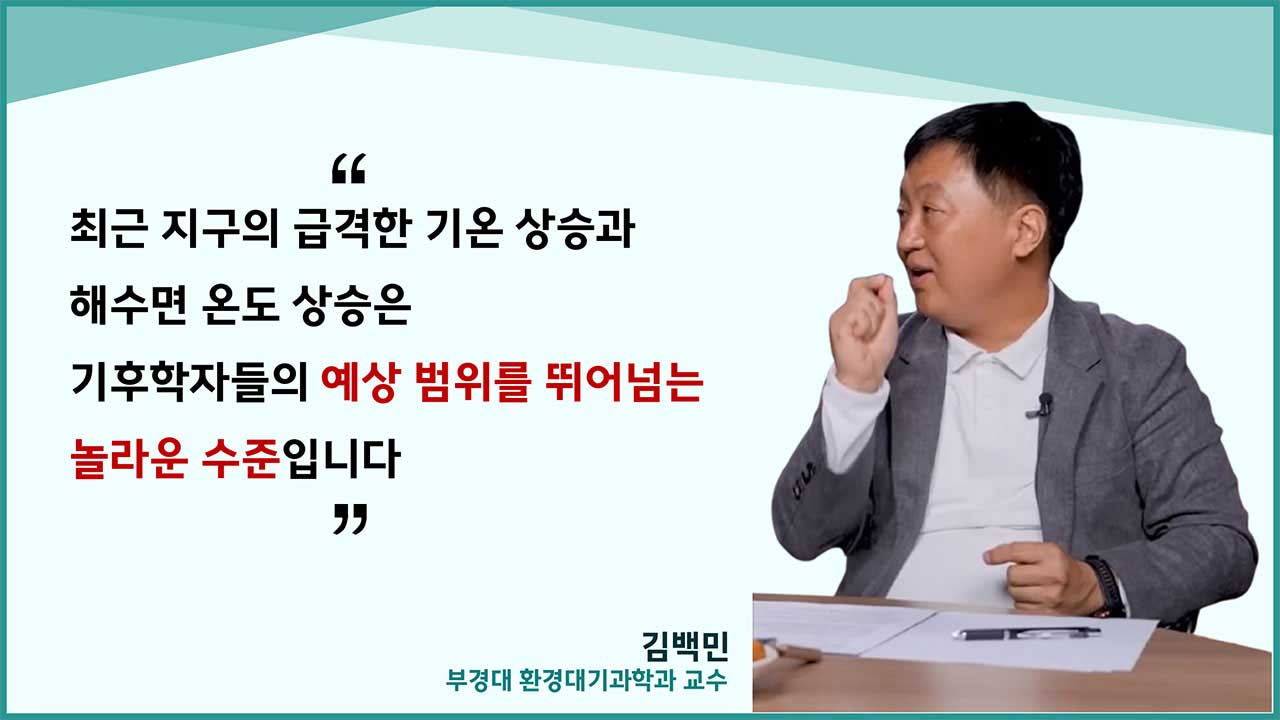 “
최근 지구의 급격한 기온 상승과
해수면 온도 상승은
기후학자들의 예상 범위를 뛰어넘는
놀라운 수준입니다
”

김백민
부경대 환경대기과학과 교수